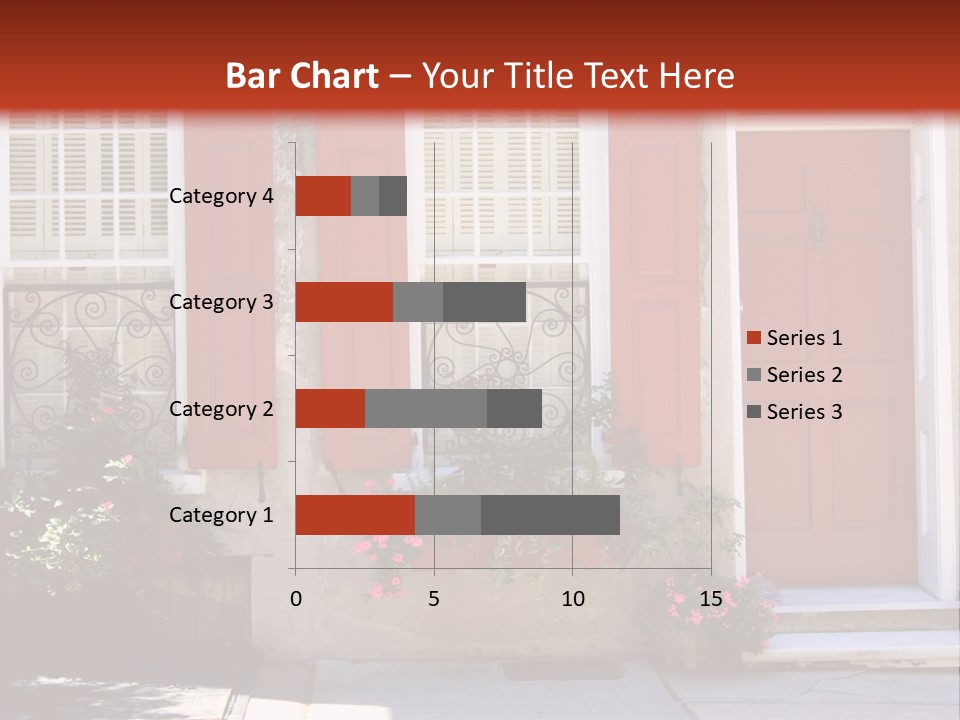 Bar Chart – Your Title Text Here

Category 4
Category 3
Category 2
Category 1

0
5
10
15

Series 1
Series 2
Series 3